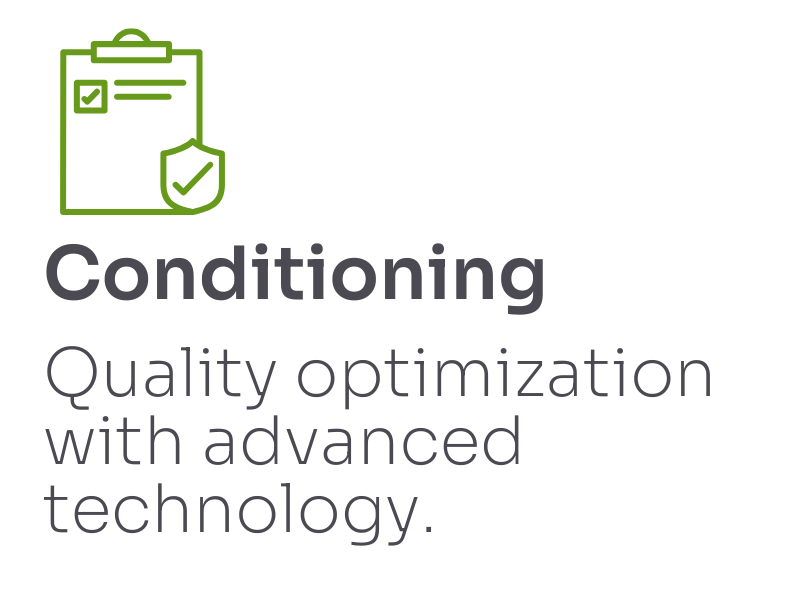 Conditioning

Quality optimization with advanced technology.